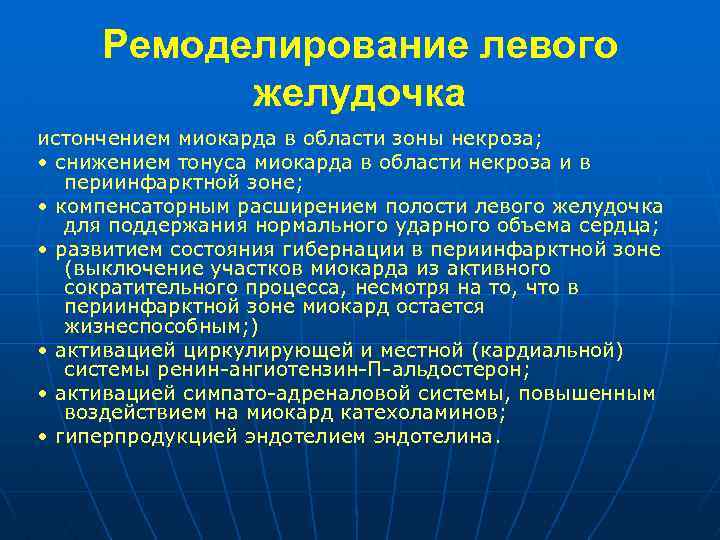 Ремоделирование левого желудочка

истончением миокарда в области зоны некроза;

• снижением тонуса миокарда в области некроза и в периинфарктной зоне;

• компенсаторным расширением полости левого желудочка для поддержания нормального ударного объема сердца;

• развитием состояния гибернации в периинфарктной зоне (выключение участков миокарда из активного сократительного процесса, несмотря на то, что в периинфарктной зоне миокард остается жизнеспособным;)

• активацией циркулирующей и местной (кардиальной) системы ренин-ангиотензин-П-альдостерон;

• активацией симпато-адреналовой системы, повышенным воздействием на миокард катехоламинов;

• гиперпродукцией эндотелием эндотелина.